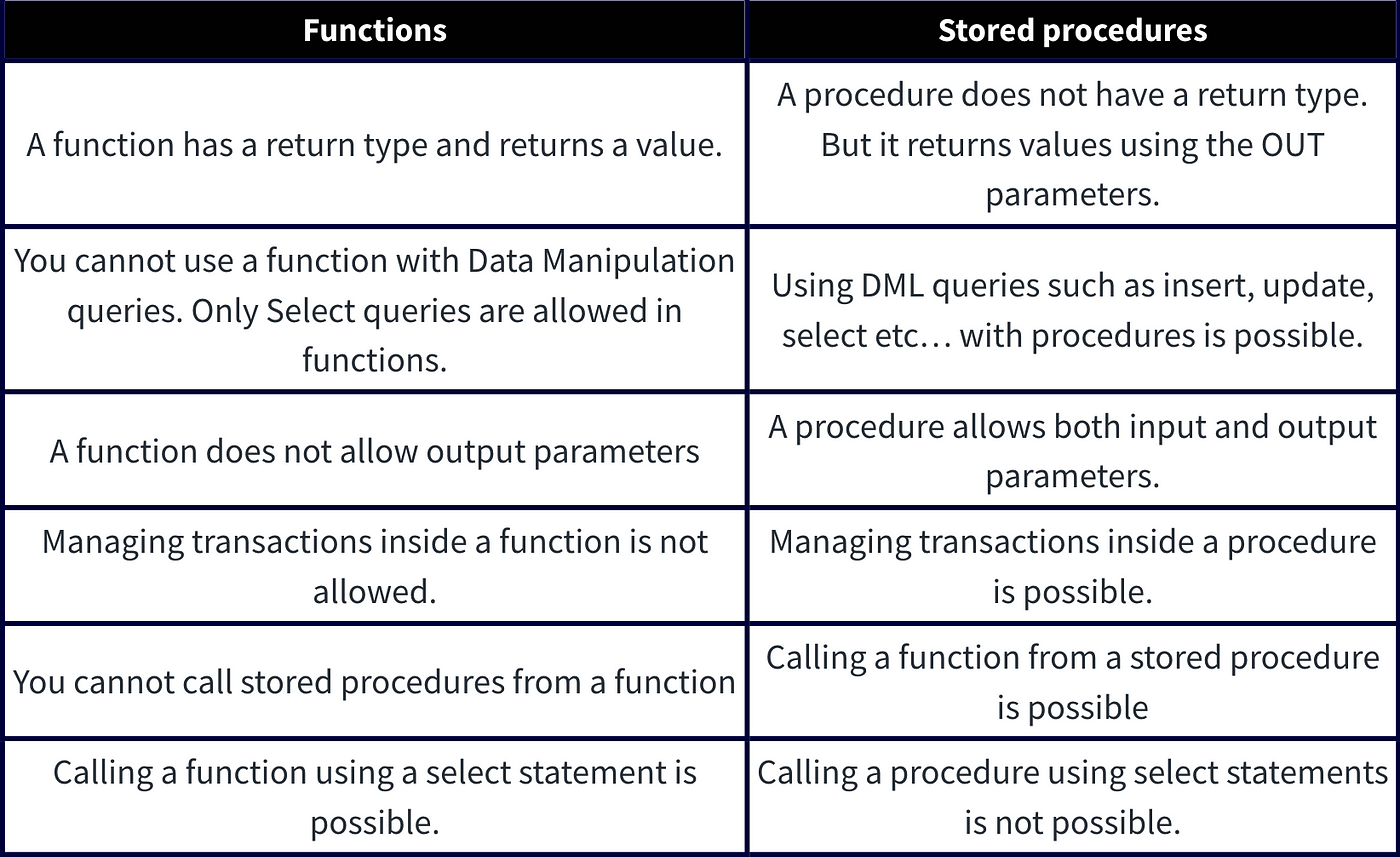 | Functions | Stored procedures |
|---|---|
| A function has a return type and returns a value. | A procedure does not have a return type. But it returns values using the OUT parameters. |
| You cannot use a function with Data Manipulation queries. Only Select queries are allowed in functions. | Using DML queries such as insert, update, select etc… with procedures is possible. |
| A function does not allow output parameters | A procedure allows both input and output parameters. |
| Managing transactions inside a function is not allowed. | Managing transactions inside a procedure is possible. |
| You cannot call stored procedures from a function | Calling a function from a stored procedure is possible |
| Calling a function using a select statement is possible. | Calling a procedure using select statements is not possible. |